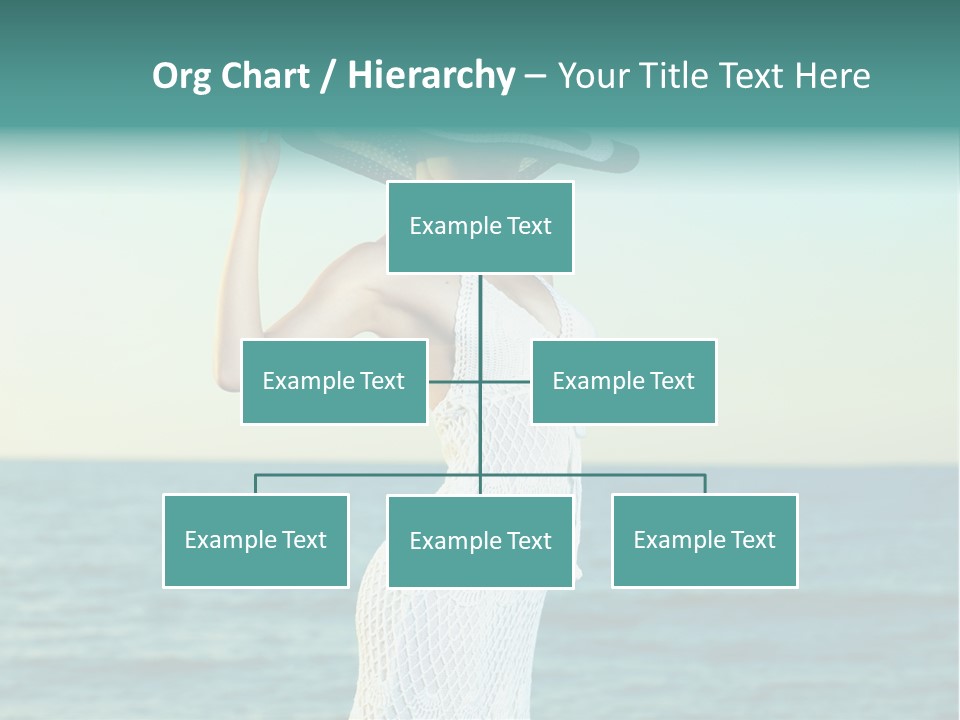 Org Chart / Hierarchy – Your Title Text Here

Example Text

Example Text

Example Text

Example Text

Example Text

Example Text